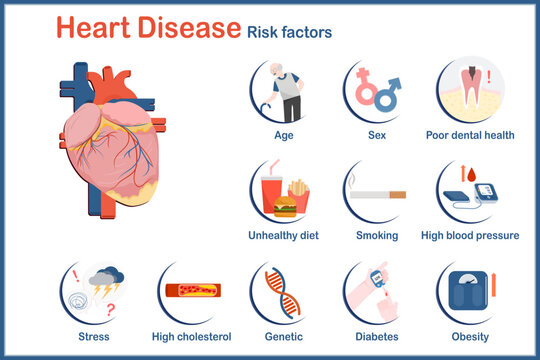 Heart Disease Risk factors

Age

Sex

Poor dental health

Unhealthy diet

Smoking

High blood pressure

Stress

High cholesterol

Genetic

Diabetes

Obesity